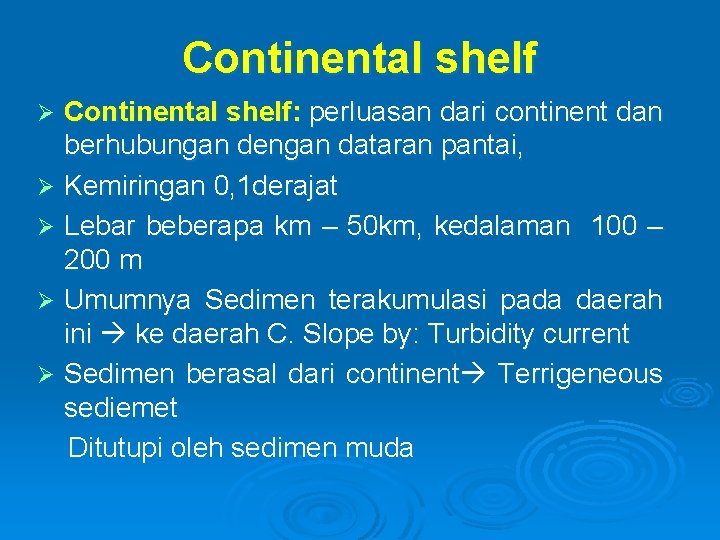 Continental shelf

➢ Continental shelf: perluasan dari continent dan berhubungan dengan dataran pantai,

➢ Kemiringan 0,1derajat

➢ Lebar beberapa km – 50km, kedalaman 100 – 200 m

➢ Umumnya Sedimen terakumulasi pada daerah ini → ke daerah C. Slope by: Turbidity current

➢ Sedimen berasal dari continent→ Terrigeneous sediemet

Ditutupi oleh sedimen muda